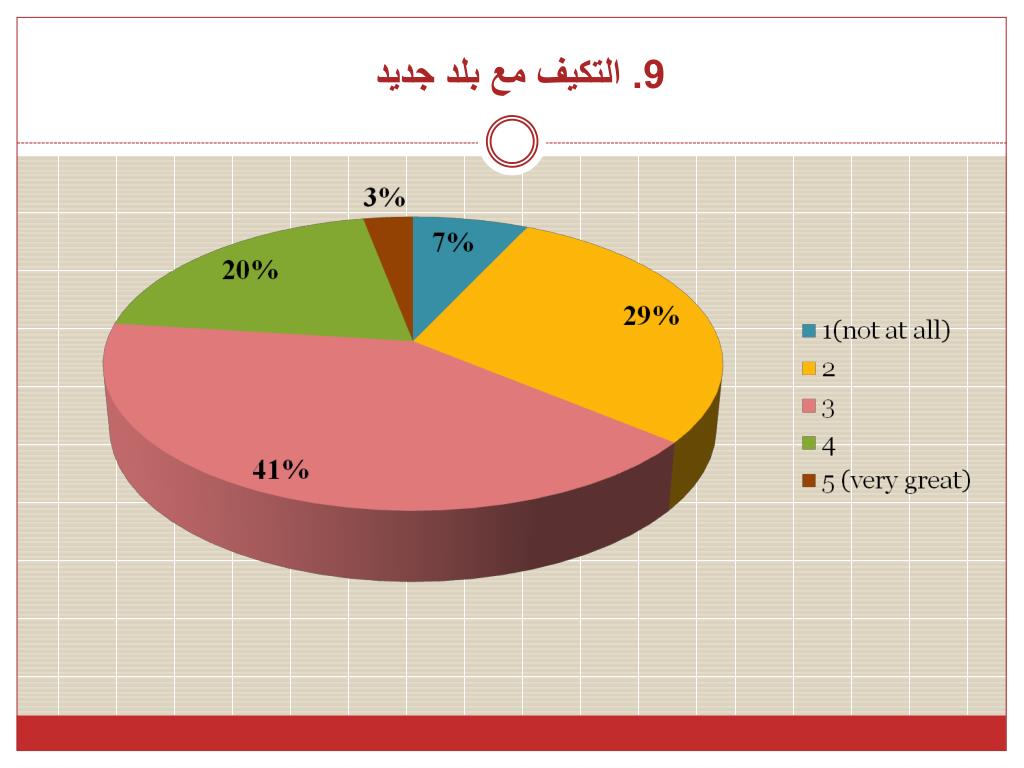 9. التكيف مع بلد جديد

3%
7%
20%
29%
41%

1(not at all)
2
3
4
5 (very great)